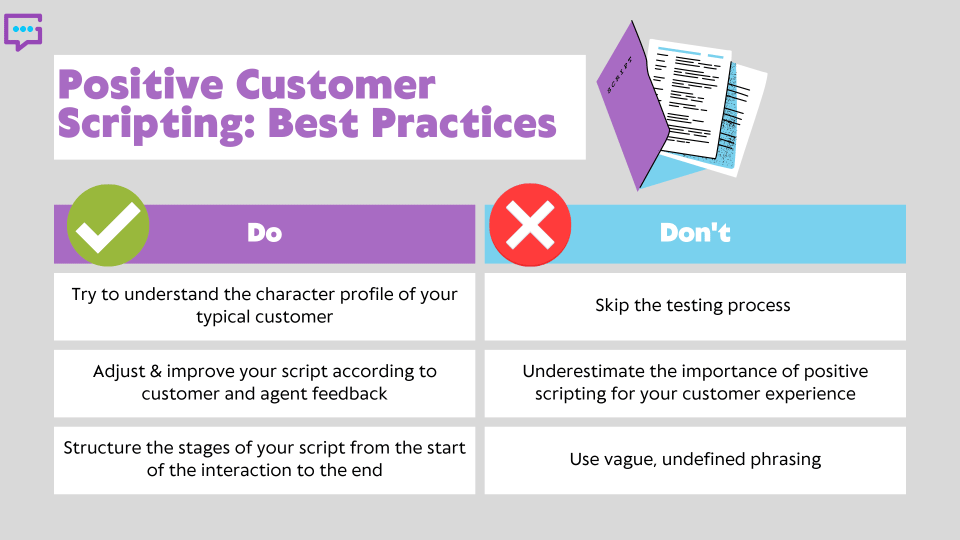 Positive Customer Scripting: Best Practices

SCRIPT

| Do | Don't |
|---|---|
| Try to understand the character profile of your typical customer | Skip the testing process |
| Adjust & improve your script according to customer and agent feedback | Underestimate the importance of positive scripting for your customer experience |
| Structure the stages of your script from the start of the interaction to the end | Use vague, undefined phrasing |